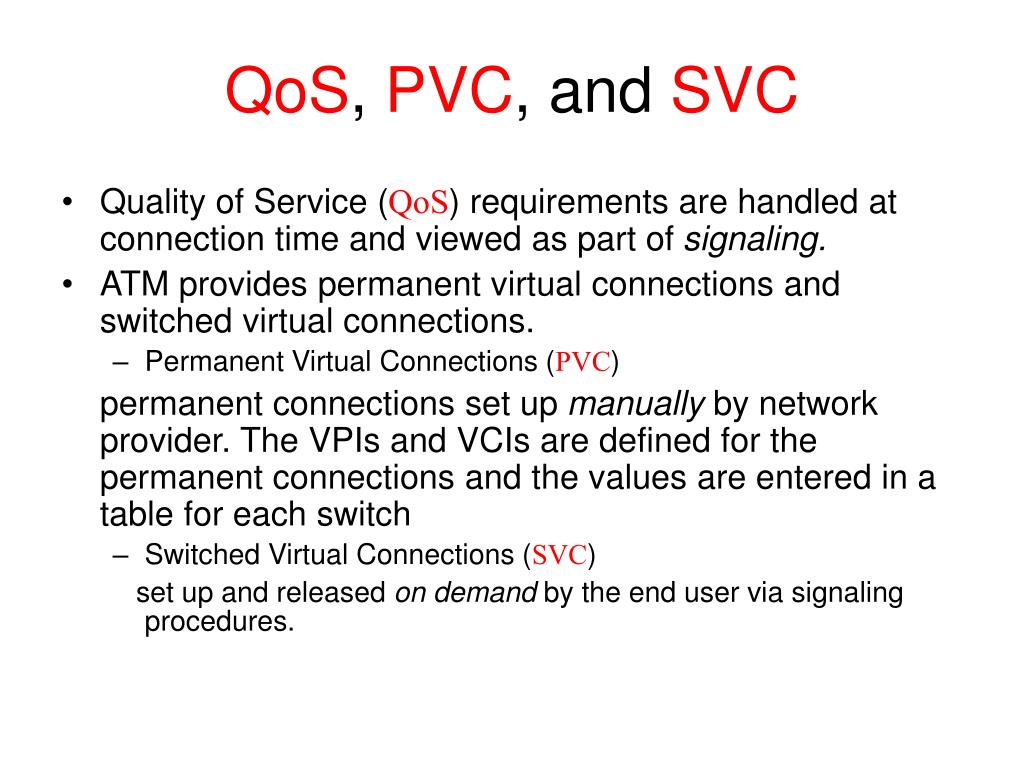 QoS, PVC, and SVC

• Quality of Service (QoS) requirements are handled at connection time and viewed as part of signaling.
• ATM provides permanent virtual connections and switched virtual connections.
– Permanent Virtual Connections (PVC)

permanent connections set up manually by network provider. The VPIs and VCIs are defined for the permanent connections and the values are entered in a table for each switch
– Switched Virtual Connections (SVC)

set up and released on demand by the end user via signaling procedures.